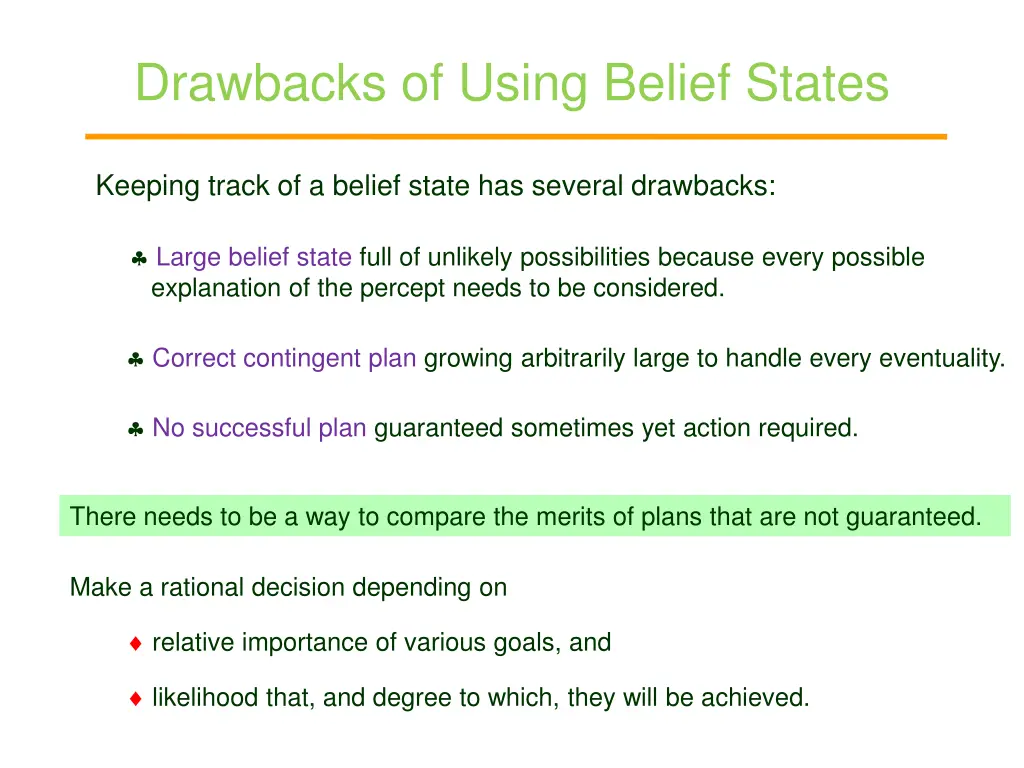 Drawbacks of Using Belief States

Keeping track of a belief state has several drawbacks:

♣ Large belief state full of unlikely possibilities because every possible explanation of the percept needs to be considered.

♣ Correct contingent plan growing arbitrarily large to handle every eventuality.

♣ No successful plan guaranteed sometimes yet action required.

There needs to be a way to compare the merits of plans that are not guaranteed.

Make a rational decision depending on

♦ relative importance of various goals, and

♦ likelihood that, and degree to which, they will be achieved.